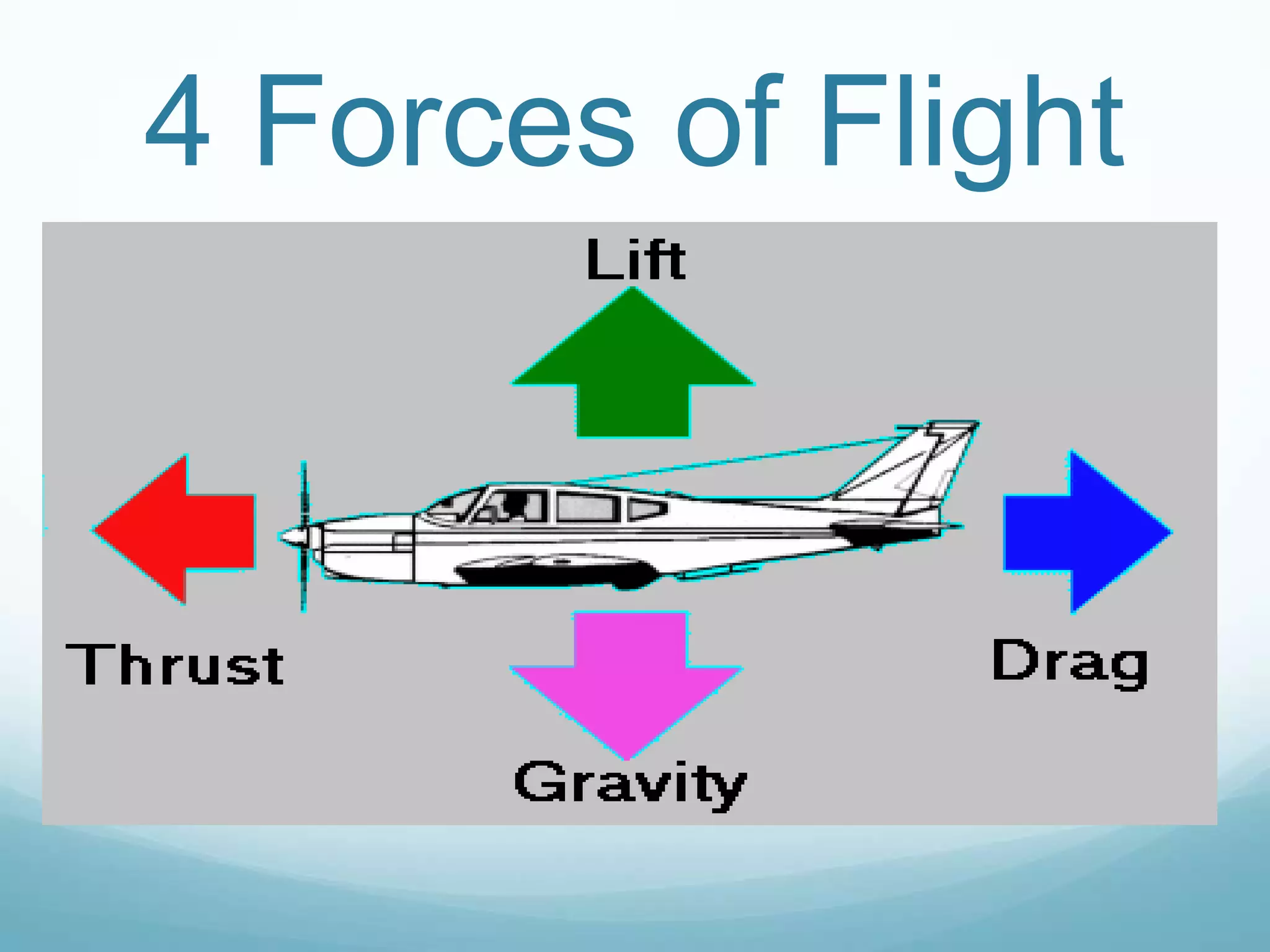 4 Forces of Flight

Lift

Thrust

Drag

Gravity